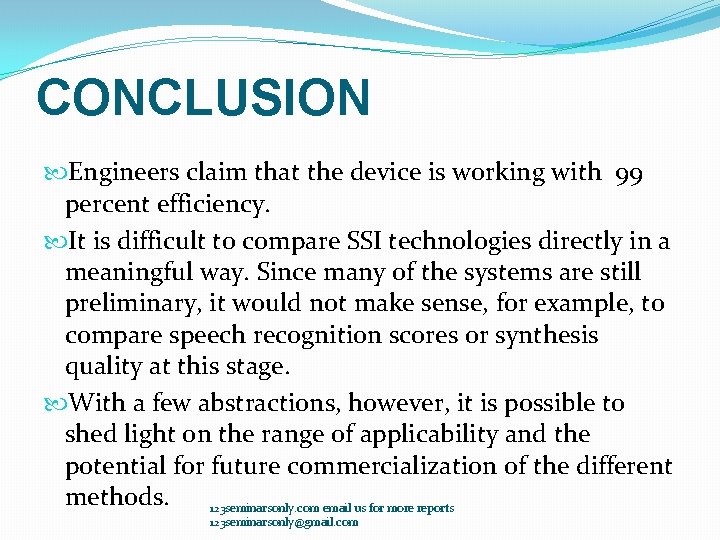 CONCLUSION

Engineers claim that the device is working with 99 percent efficiency.

It is difficult to compare SSI technologies directly in a meaningful way. Since many of the systems are still preliminary, it would not make sense, for example, to compare speech recognition scores or synthesis quality at this stage.

With a few abstractions, however, it is possible to shed light on the range of applicability and the potential for future commercialization of the different methods.

123seminarsonly.com email us for more reports
123seminarsonly@gmail.com